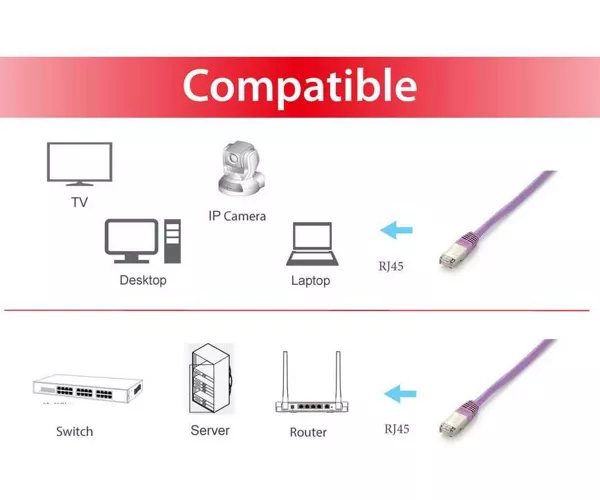 Compatible

TV

IP Camera

Desktop

Laptop

RJ45

Switch

Server

Router

RJ45